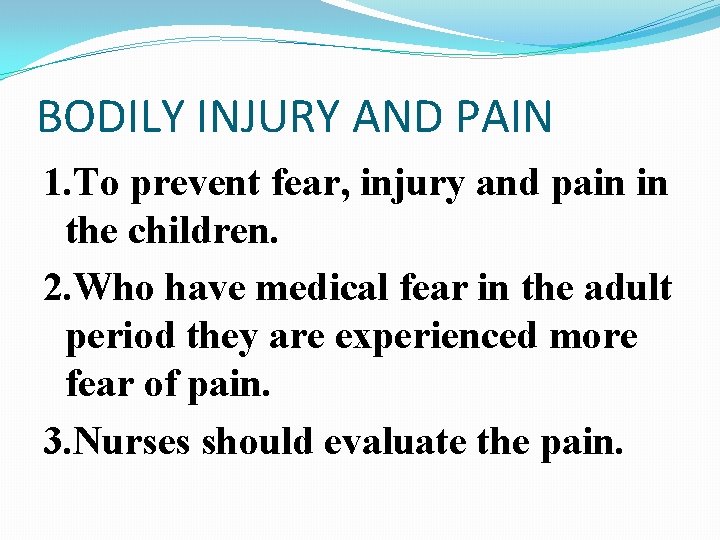 BODILY INJURY AND PAIN

1.To prevent fear, injury and pain in the children.

2.Who have medical fear in the adult period they are experienced more fear of pain.

3.Nurses should evaluate the pain.